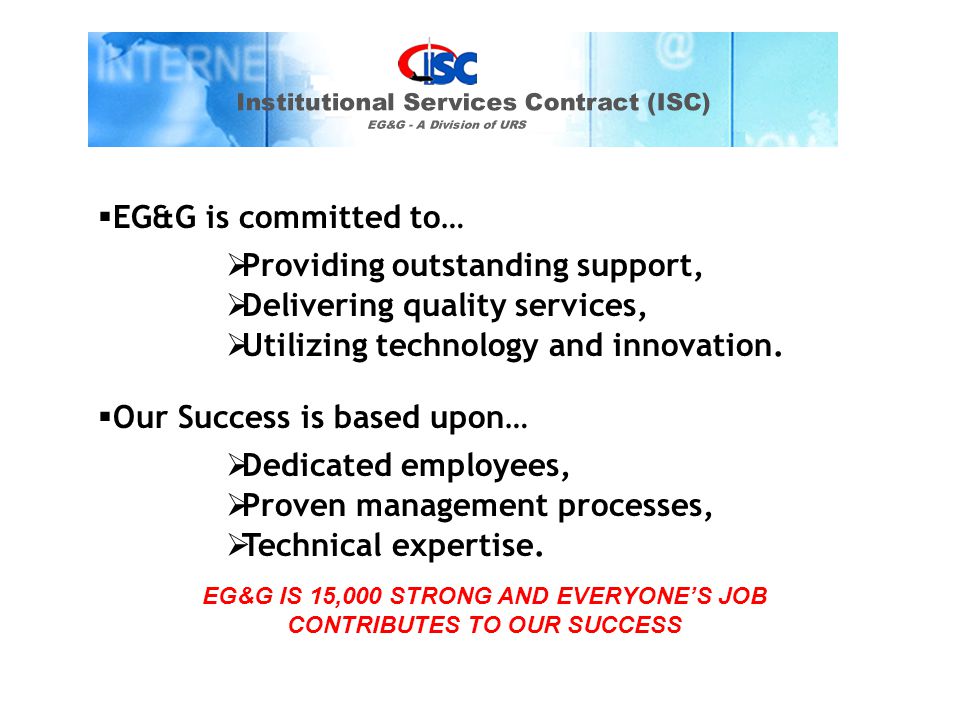 INTERNET

ISC

Institutional Services Contract (ISC)

EG&G - A Division of URS

▪EG&G is committed to…

➢Providing outstanding support,
➢Delivering quality services,
➢Utilizing technology and innovation.

▪Our Success is based upon…

➢Dedicated employees,
➢Proven management processes,
➢Technical expertise.

EG&G IS 15,000 STRONG AND EVERYONE'S JOB CONTRIBUTES TO OUR SUCCESS